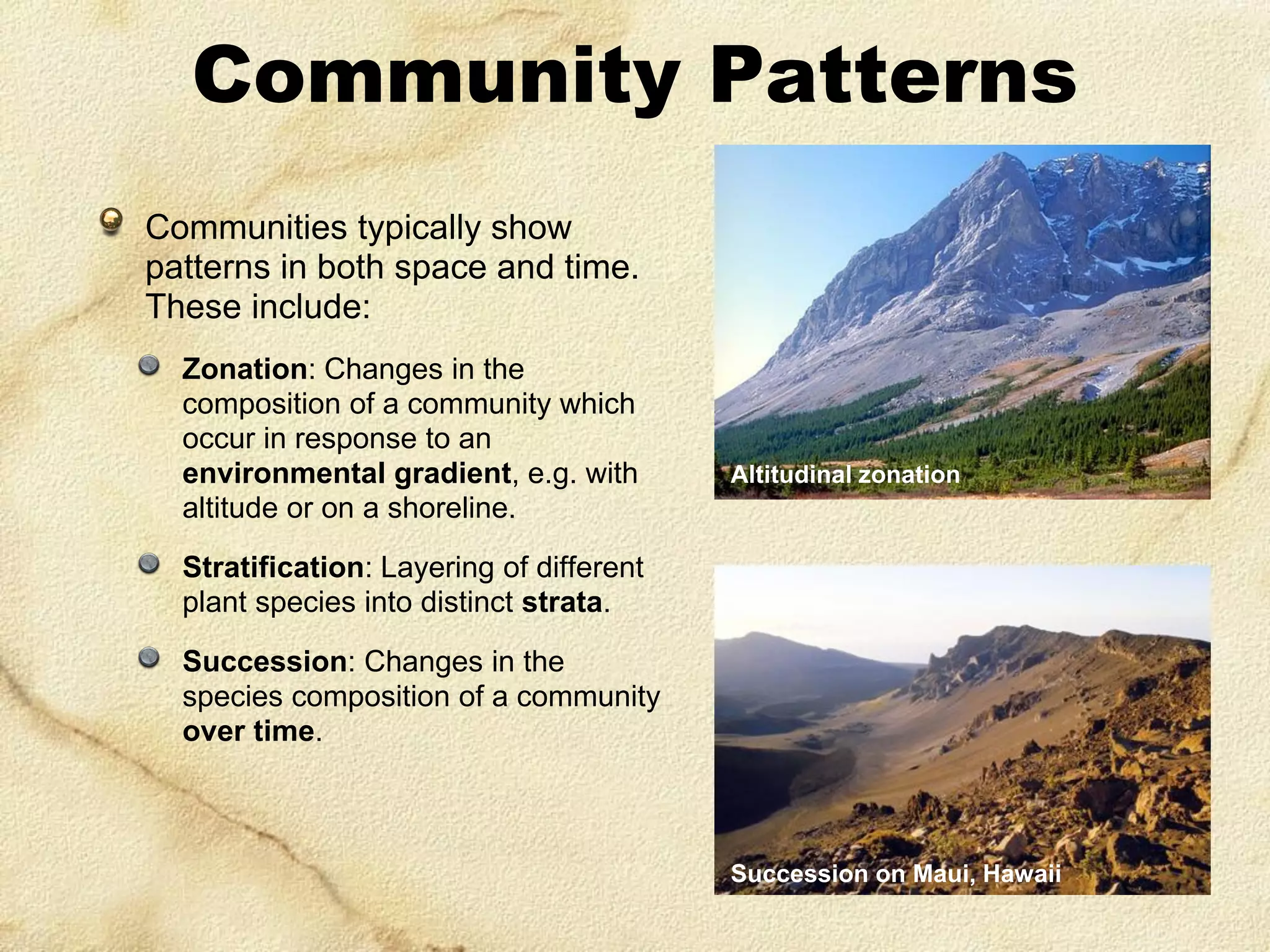 Community Patterns

Communities typically show patterns in both space and time. These include:

Zonation: Changes in the composition of a community which occur in response to an environmental gradient, e.g. with altitude or on a shoreline.

Stratification: Layering of different plant species into distinct strata.

Succession: Changes in the species composition of a community over time.

Altitudinal zonation

Succession on Maui, Hawaii